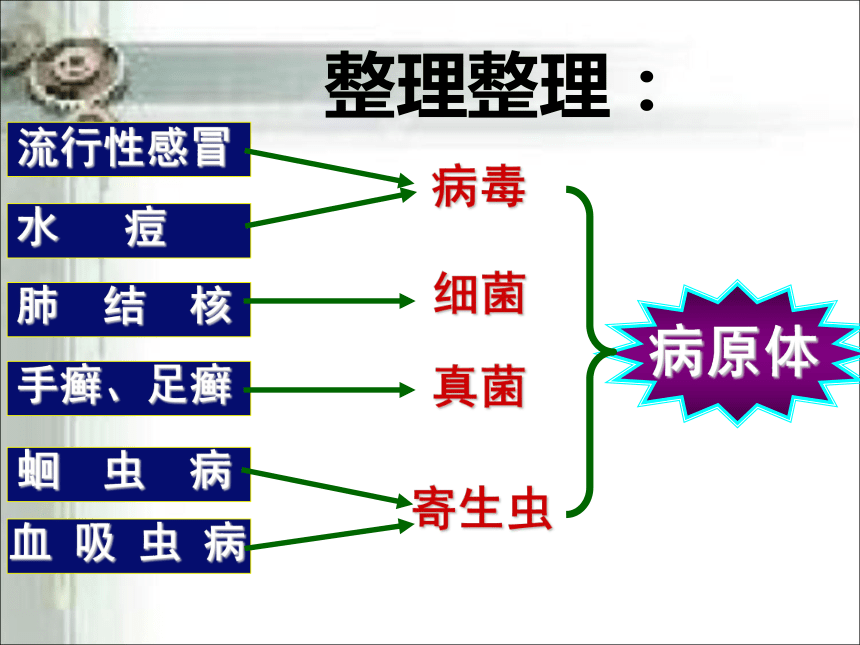 整理整理：

流行性感冒

水　痘

肺　结　核

手癣、足癣

蛔　虫　病

血　吸　虫　病

病毒

细菌

真菌

寄生虫

病原体